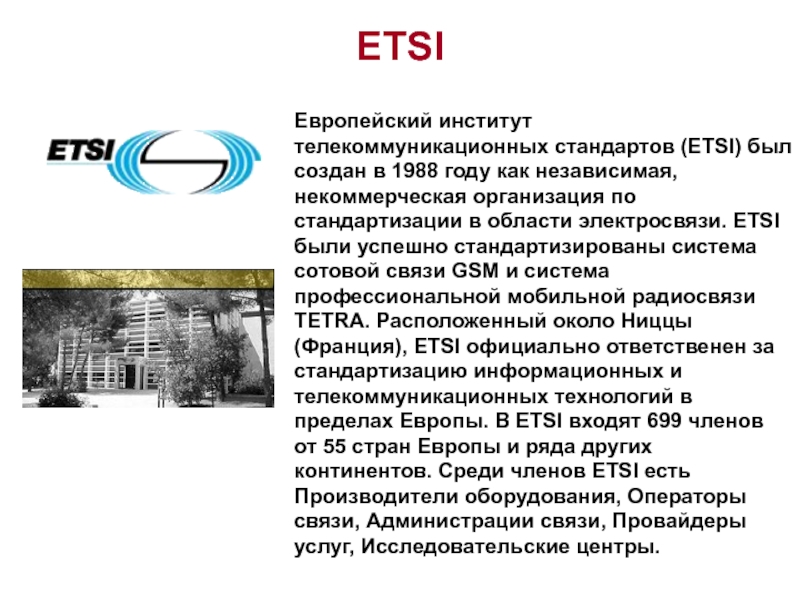 ETSI

ETSI

Европейский институт телекоммуникационных стандартов (ETSI) был создан в 1988 году как независимая, некоммерческая организация по стандартизации в области электросвязи. ETSI были успешно стандартизированы система сотовой связи GSM и система профессиональной мобильной радиосвязи TETRA. Расположенный около Ниццы (Франция), ETSI официально ответственен за стандартизацию информационных и телекоммуникационных технологий в пределах Европы. В ETSI входят 699 членов от 55 стран Европы и ряда других континентов. Среди членов ETSI есть Производители оборудования, Операторы связи, Администрации связи, Провайдеры услуг, Исследовательские центры.